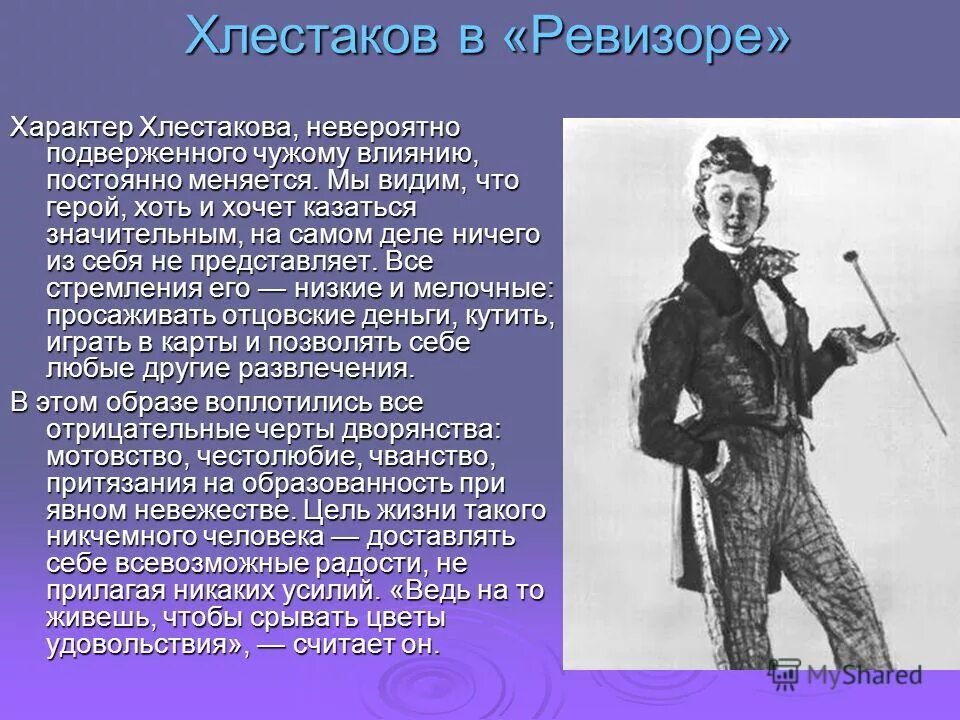 Хлестаков в «Ревизоре»

Характер Хлестакова, невероятно подверженного чужому влиянию, постоянно меняется. Мы видим, что герой, хоть и хочет казаться значительным, на самом деле ничего из себя не представляет. Все стремления его — низкие и мелочные: просаживать отцовские деньги, кутить, играть в карты и позволять себе любые другие развлечения.

В этом образе воплотились все отрицательные черты дворянства: мотовство, честолюбие, чванство, притязания на образованность при явном невежестве. Цель жизни такого никчемного человека — доставлять себе всевозможные радости, не прилагая никаких усилий. «Ведь на то живешь, чтобы срывать цветы удовольствия», — считает он.

MyShared